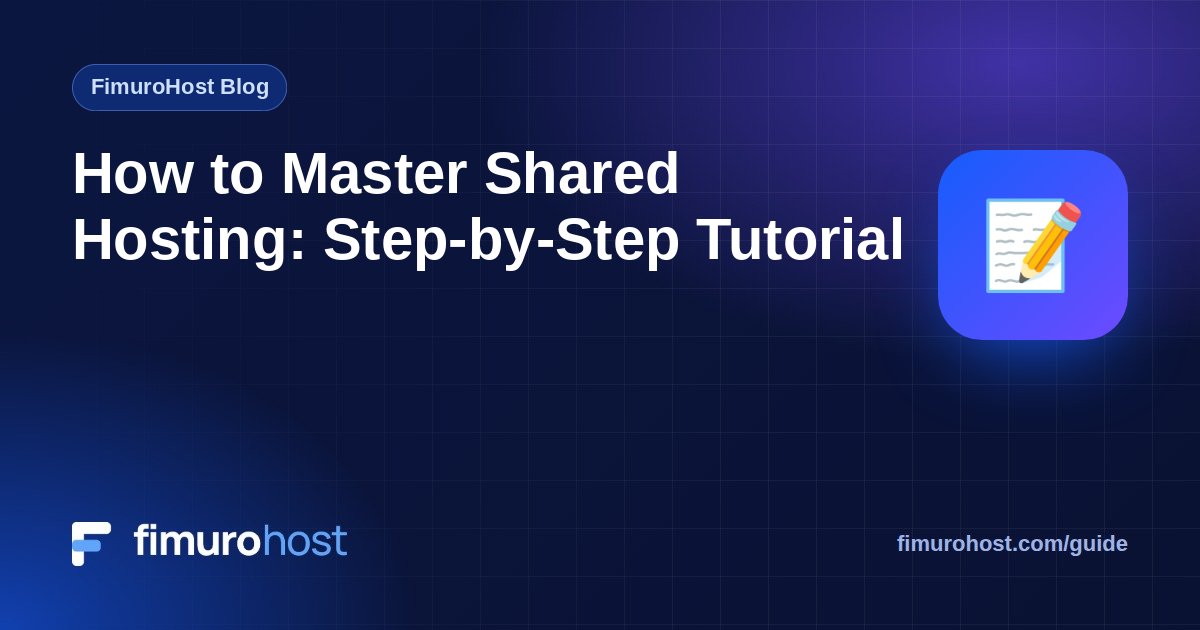 FimuroHost Blog

How to Master Shared Hosting: Step-by-Step Tutorial

fimurohost

fimurohost.com/guide